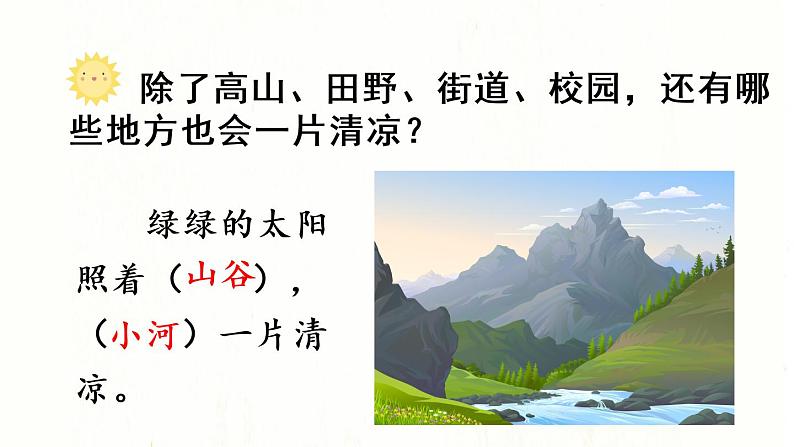 除了高山、田野、街道、校园，还有哪些地方也会一片清凉？

绿绿的太阳照着（山谷），（小河）一片清凉。